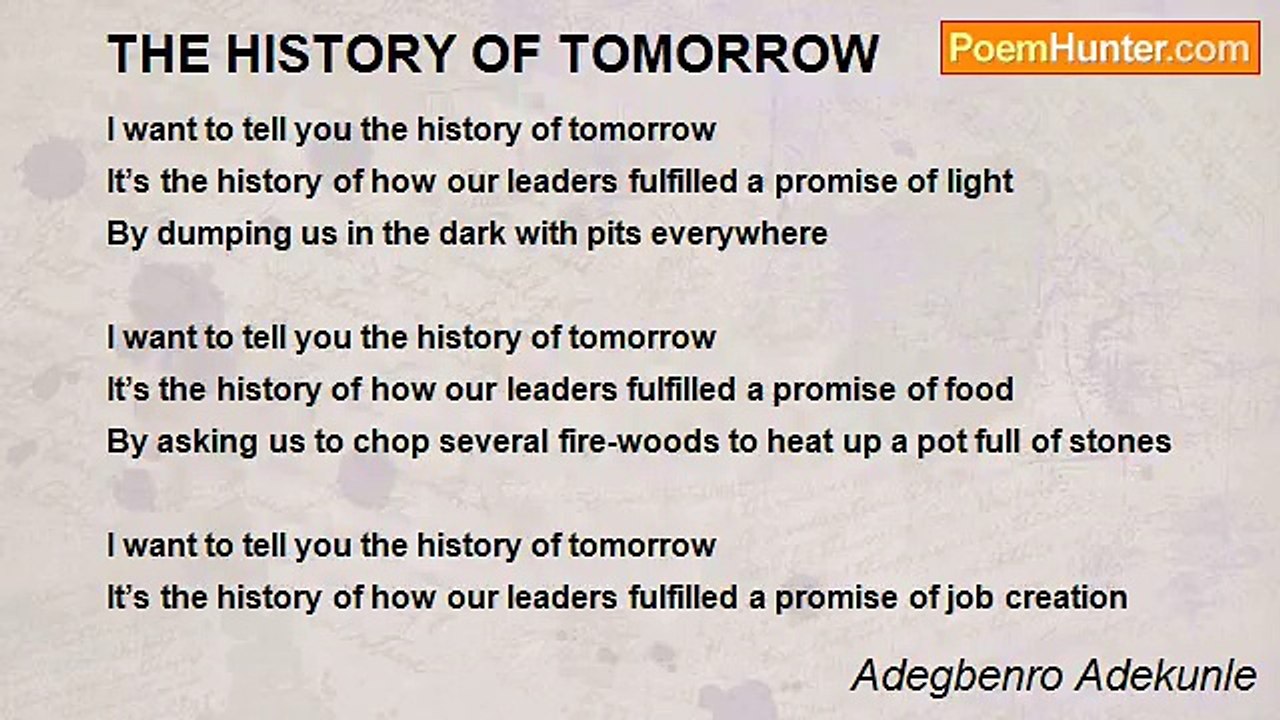 THE HISTORY OF TOMORROW

PoemHunter.com

I want to tell you the history of tomorrow
It’s the history of how our leaders fulfilled a promise of light
By dumping us in the dark with pits everywhere

I want to tell you the history of tomorrow
It’s the history of how our leaders fulfilled a promise of food
By asking us to chop several fire-woods to heat up a pot full of stones

I want to tell you the history of tomorrow
It’s the history of how our leaders fulfilled a promise of job creation

Adegbenro Adekunle